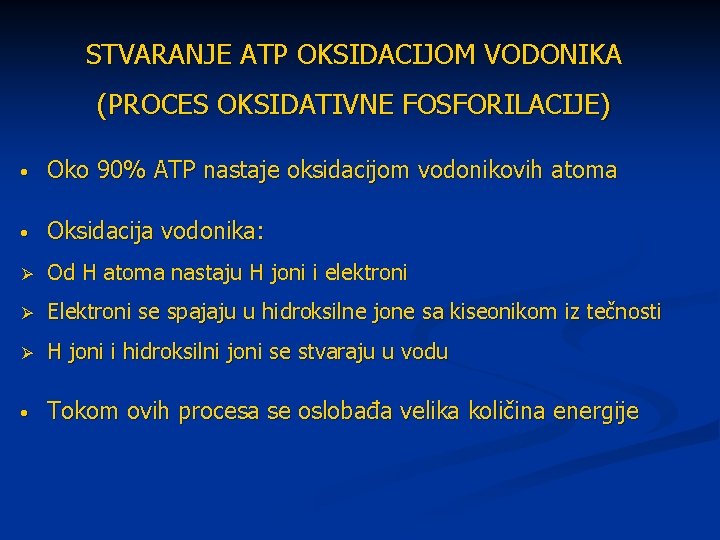 STVARANJE ATP OKSIDACIJOM VODONIKA
(PROCES OKSIDATIVNE FOSFORILACIJE)

• Oko 90% ATP nastaje oksidacijom vodonikovih atoma

• Oksidacija vodonika:

➢ Od H atoma nastaju H joni i elektroni

➢ Elektroni se spajaju u hidroksilne jone sa kiseonikom iz tečnosti

➢ H joni i hidroksilni joni se stvaraju u vodu

• Tokom ovih procesa se oslobađa velika količina energije